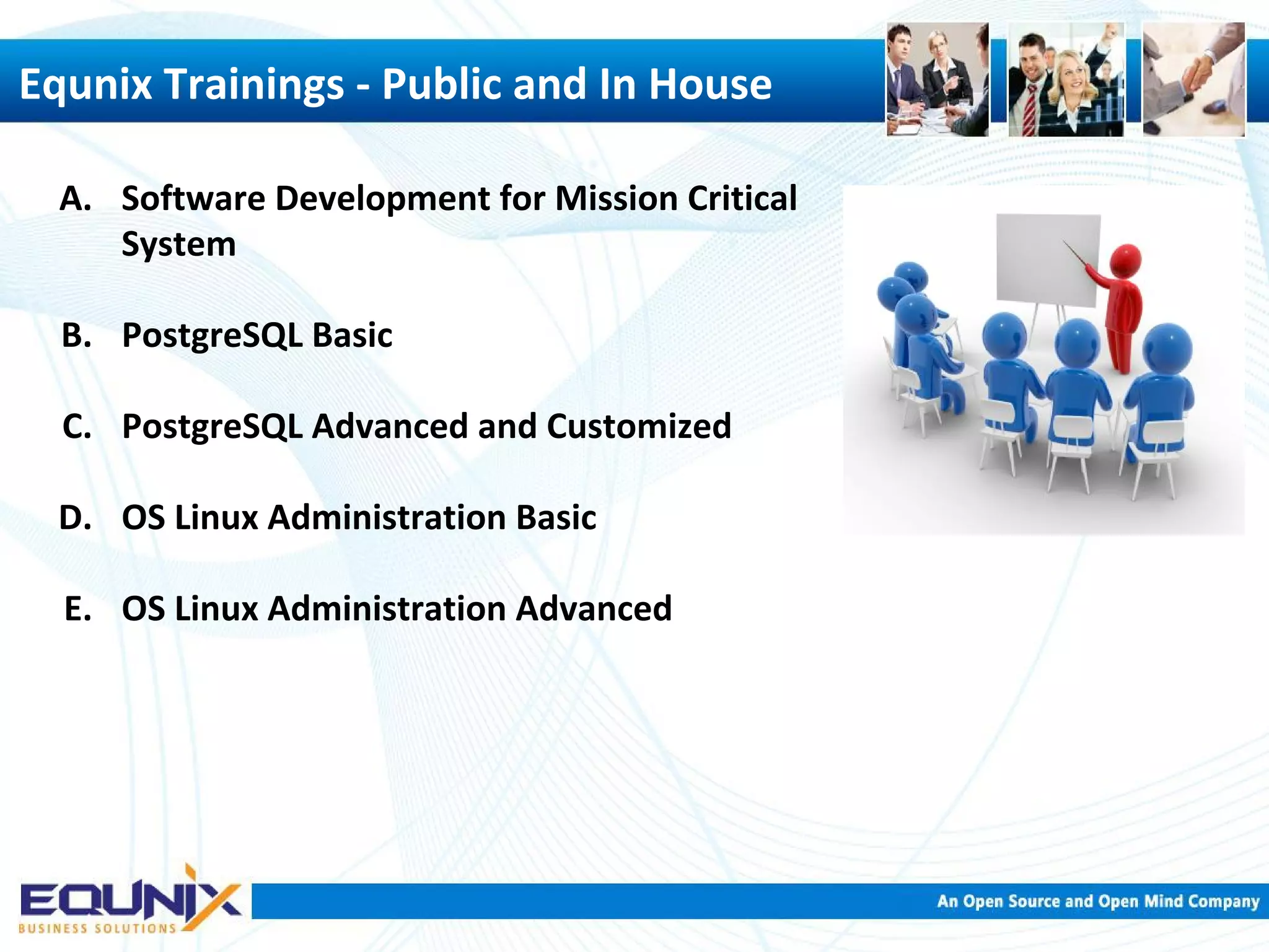 Equnix Trainings - Public and In House

A. Software Development for Mission Critical System

B. PostgreSQL Basic

C. PostgreSQL Advanced and Customized

D. OS Linux Administration Basic

E. OS Linux Administration Advanced

EQUNIX
BUSINESS SOLUTIONS

An Open Source and Open Mind Company